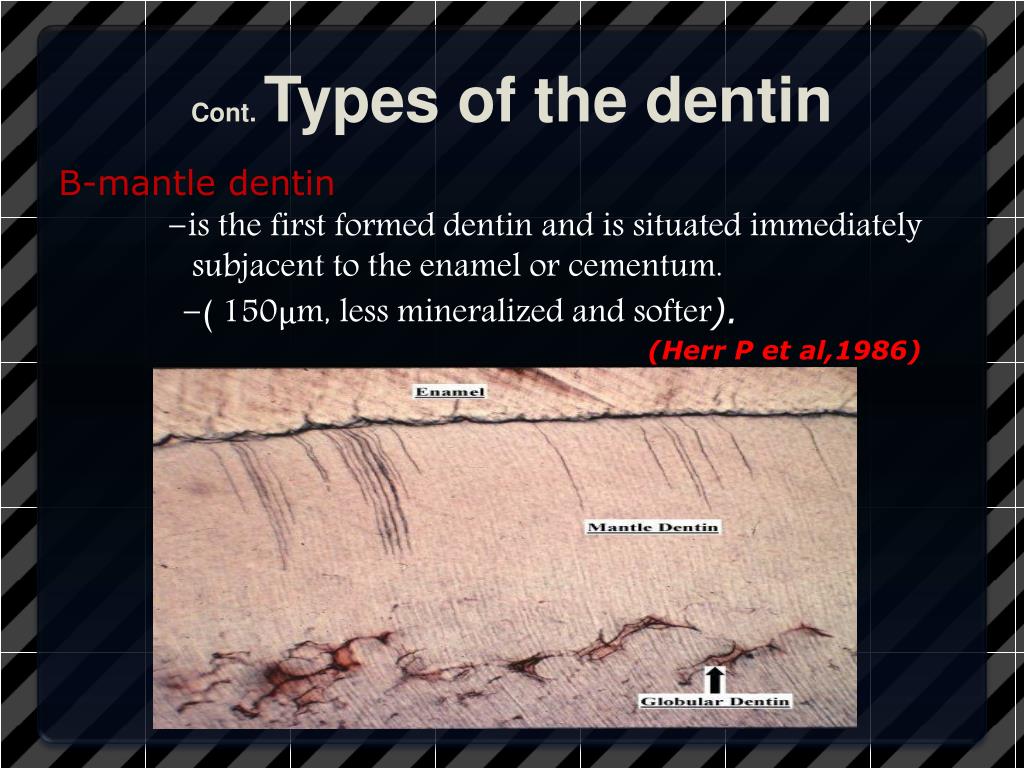 Cont. Types of the dentin

B-mantle dentin

–is the first formed dentin and is situated immediately subjacent to the enamel or cementum.

–( 150µm, less mineralized and softer).

(Herr P et al,1986)

Enamel

Mantle Dentin

Globular Dentin